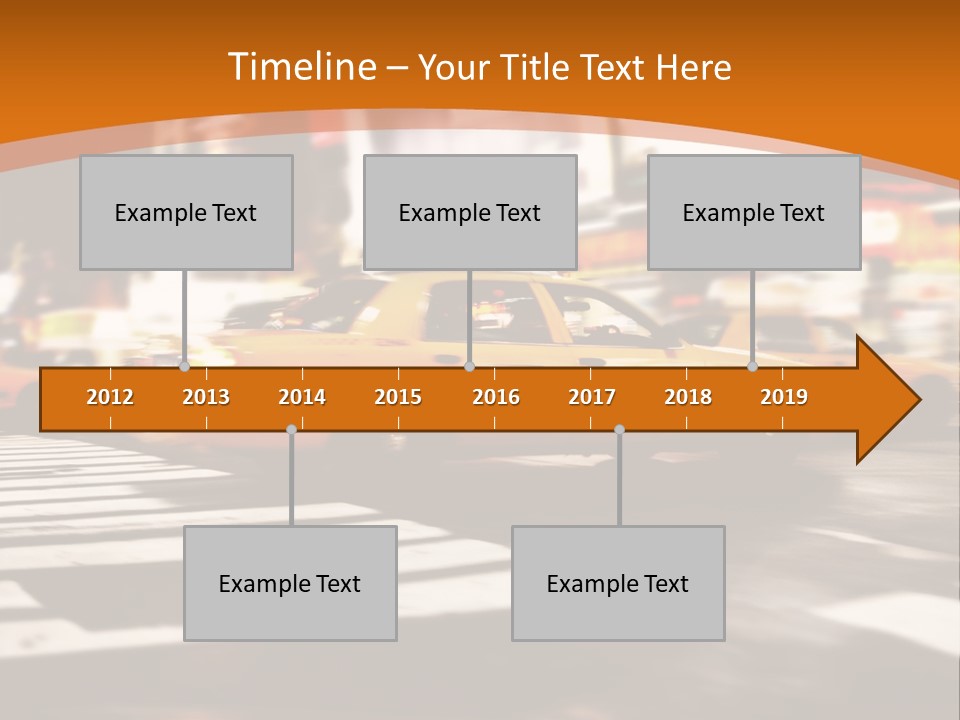 Timeline – Your Title Text Here

Example Text

Example Text

Example Text

2012 2013 2014 2015 2016 2017 2018 2019

Example Text

Example Text